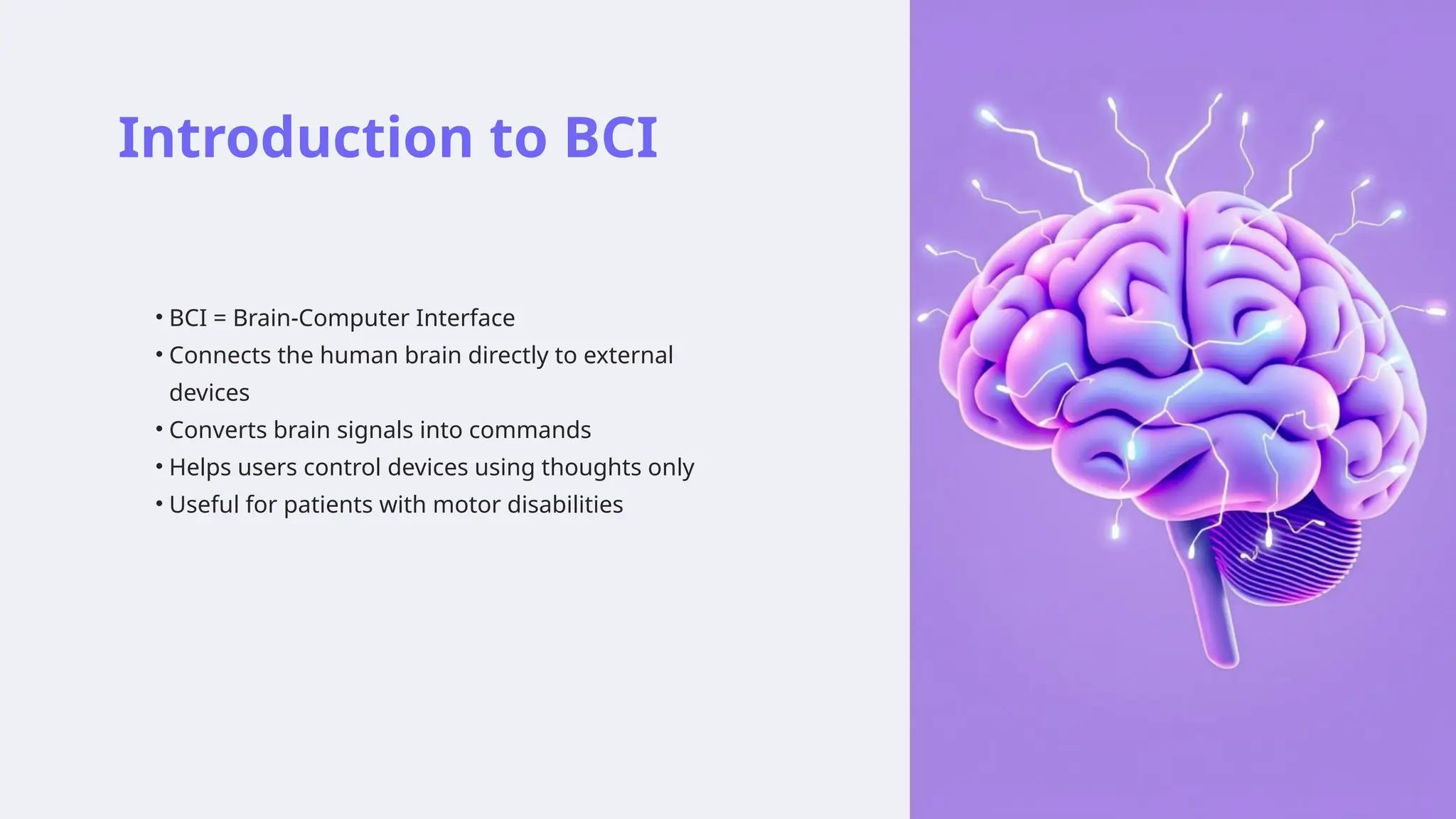 Introduction to BCI

• BCI = Brain-Computer Interface
• Connects the human brain directly to external devices
• Converts brain signals into commands
• Helps users control devices using thoughts only
• Useful for patients with motor disabilities